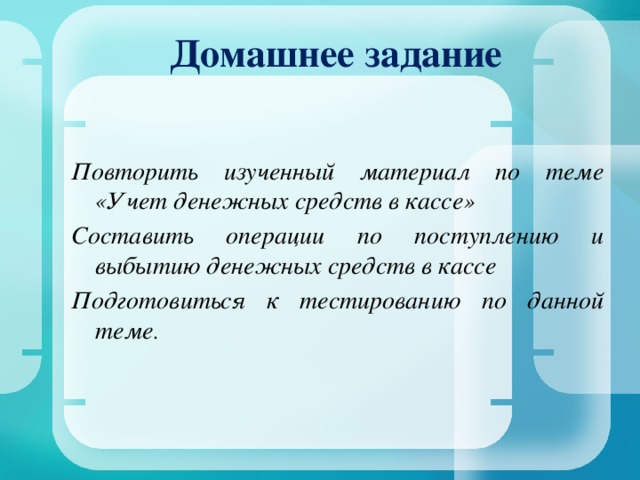 Домашнее задание

Повторить изученный материал по теме «Учет денежных средств в кассе»

Составить операции по поступлению и выбытию денежных средств в кассе

Подготовиться к тестированию по данной теме.